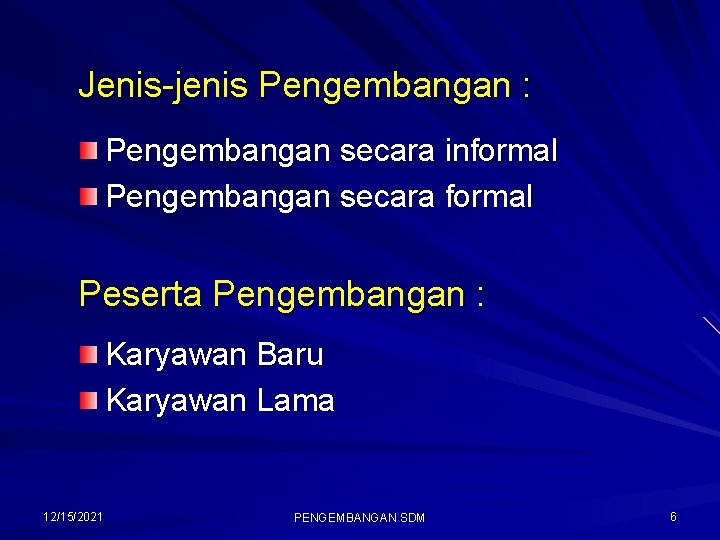 Jenis-jenis Pengembangan :

Pengembangan secara informal
Pengembangan secara formal

Peserta Pengembangan :

Karyawan Baru
Karyawan Lama

12/15/2021

PENGEMBANGAN SDM

6